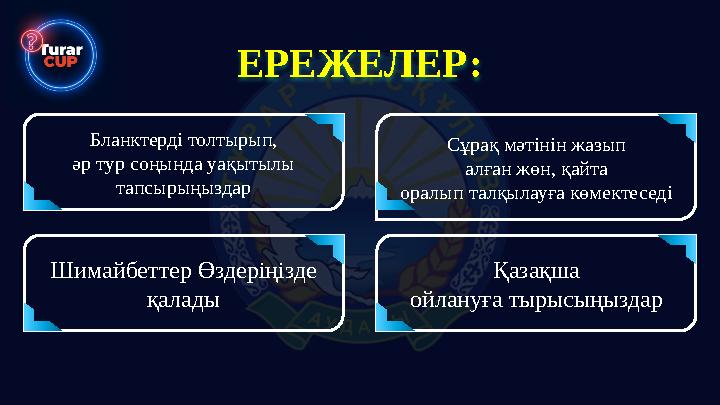 Turar CUP

ЕРЕЖЕЛЕР:

Бланктерді толтырып, әр тур соңында уақытылы тапсырыңыздар

Сұрақ мәтінін жазып алған жөн, қайта оралып талқылауға көмектеседі

Шимайбеттер Өздеріңізде қалады

Қазақша ойлануға тырысыңыздар